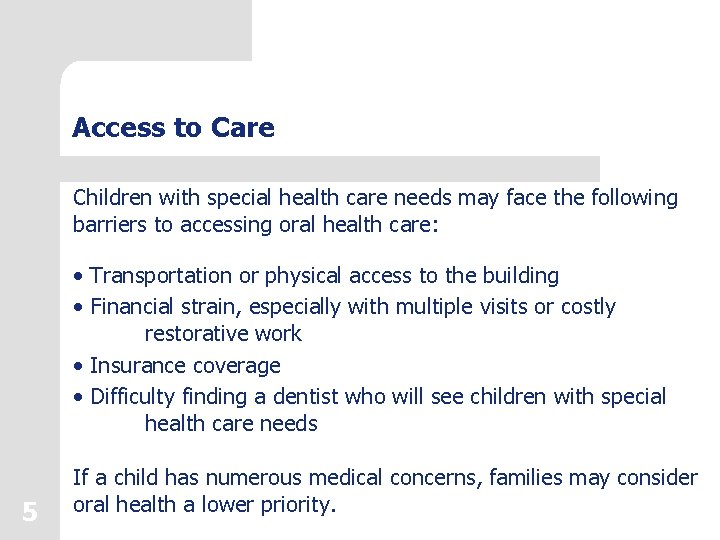 Access to Care

Children with special health care needs may face the following barriers to accessing oral health care:

• Transportation or physical access to the building
• Financial strain, especially with multiple visits or costly restorative work
• Insurance coverage
• Difficulty finding a dentist who will see children with special health care needs

If a child has numerous medical concerns, families may consider oral health a lower priority.

5